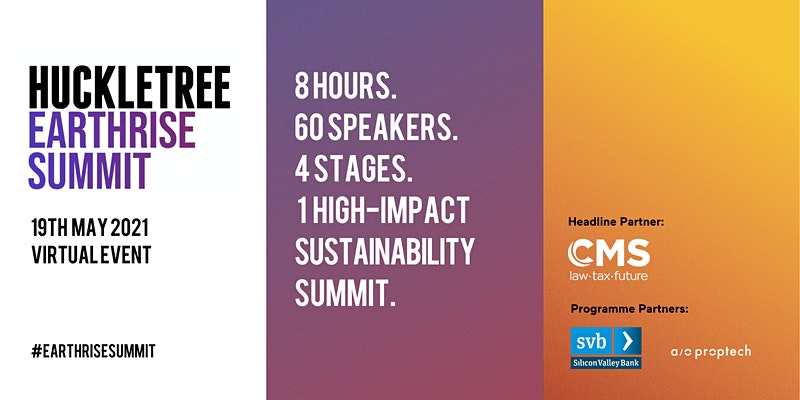 HUCKLETREE
EARTHRISE
SUMMIT

19TH MAY 2021
VIRTUAL EVENT

#EARTHRISESUMMIT

8 HOURS.
60 SPEAKERS.
4 STAGES.
1 HIGH-IMPACT SUSTAINABILITY SUMMIT.

Headline Partner:
CMS
law·tax·future

Programme Partners:
svb
Silicon Valley Bank

a/o proptech